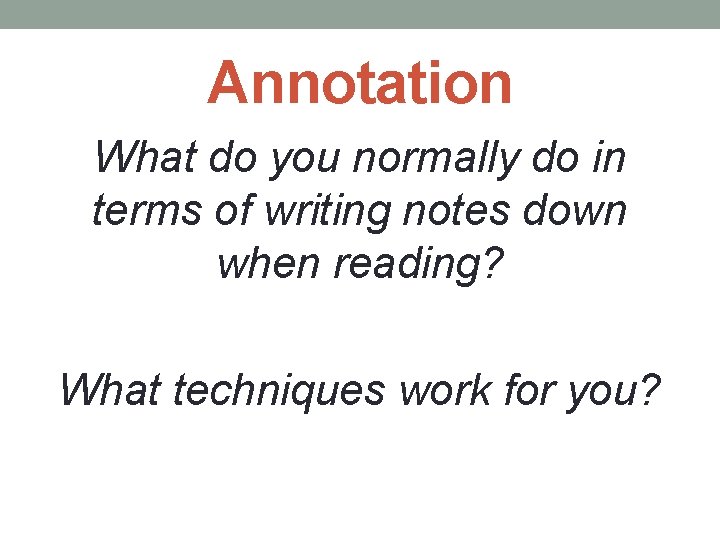 Annotation

What do you normally do in terms of writing notes down when reading?

What techniques work for you?